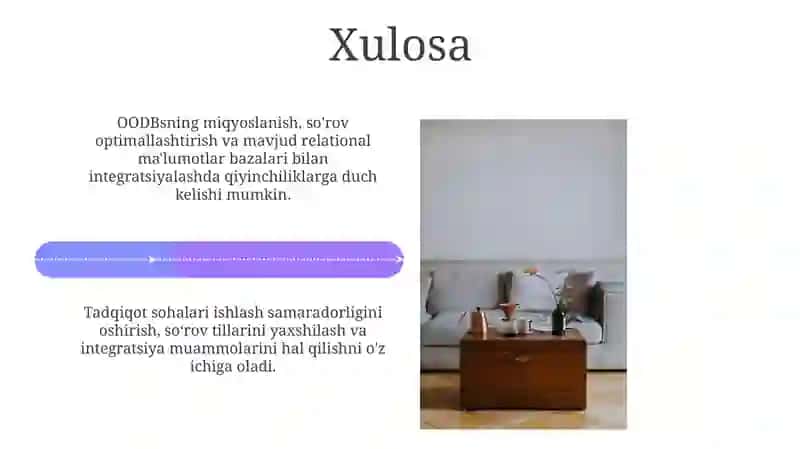 Xulosa

OODBsning miqyoslanish, so'rov optimallashtirish va mavjud relational ma'lumotlar bazalari bilan integratsiyalashda qiyinchiliklarga duch kelishi mumkin.

Tadqiqot sohalari ishlash samaradorligini oshirish, so'rov tillarini yaxshilash va integratsiya muammolarini hal qilishni o'z ichiga oladi.